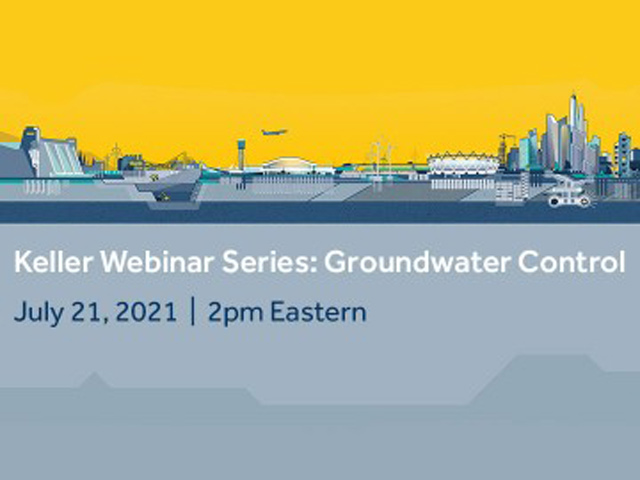 Keller Webinar Series: Groundwater Control

July 21, 2021 | 2pm Eastern